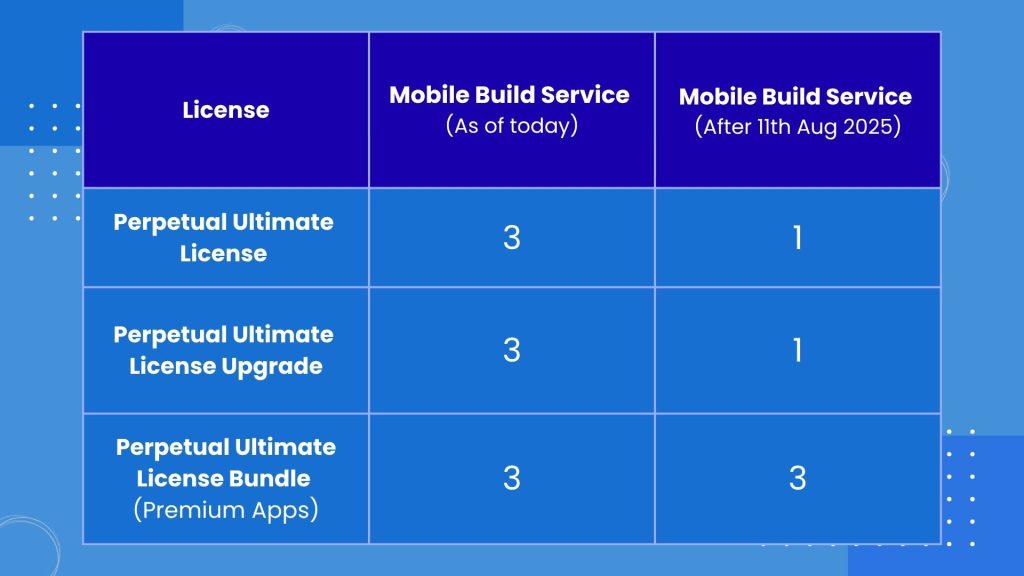 | License | Mobile Build Service (As of today) | Mobile Build Service (After 11th Aug 2025) |
|---|---|---|
| Perpetual Ultimate License | 3 | 1 |
| Perpetual Ultimate License Upgrade | 3 | 1 |
| Perpetual Ultimate License Bundle (Premium Apps) | 3 | 3 |